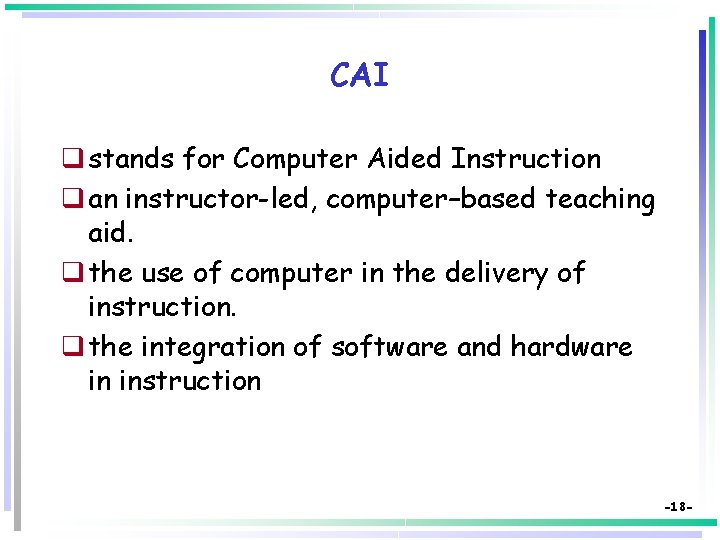 CAI

❑ stands for Computer Aided Instruction

❑ an instructor-led, computer–based teaching aid.

❑ the use of computer in the delivery of instruction.

❑ the integration of software and hardware in instruction

-18-